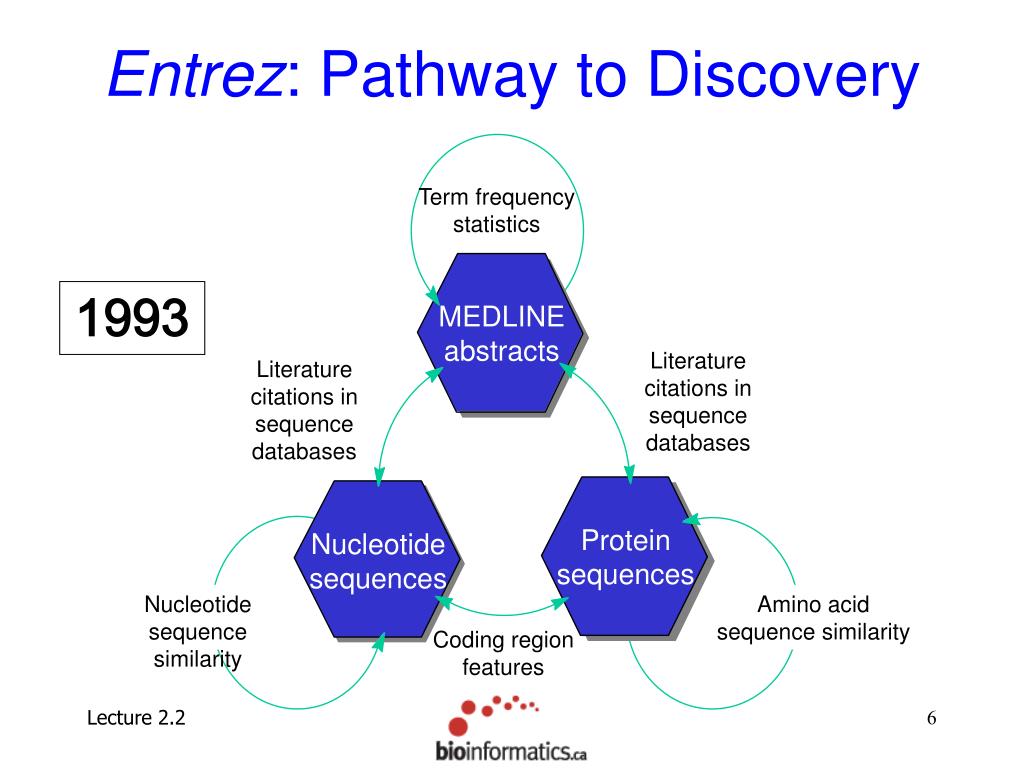 Entrez: Pathway to Discovery

1993

Term frequency statistics

MEDLINE abstracts

Literature citations in sequence databases

Literature citations in sequence databases

Nucleotide sequences

Protein sequences

Nucleotide sequence similarity

Coding region features

Amino acid sequence similarity

Lecture 2.2

bioinformatics.ca

6